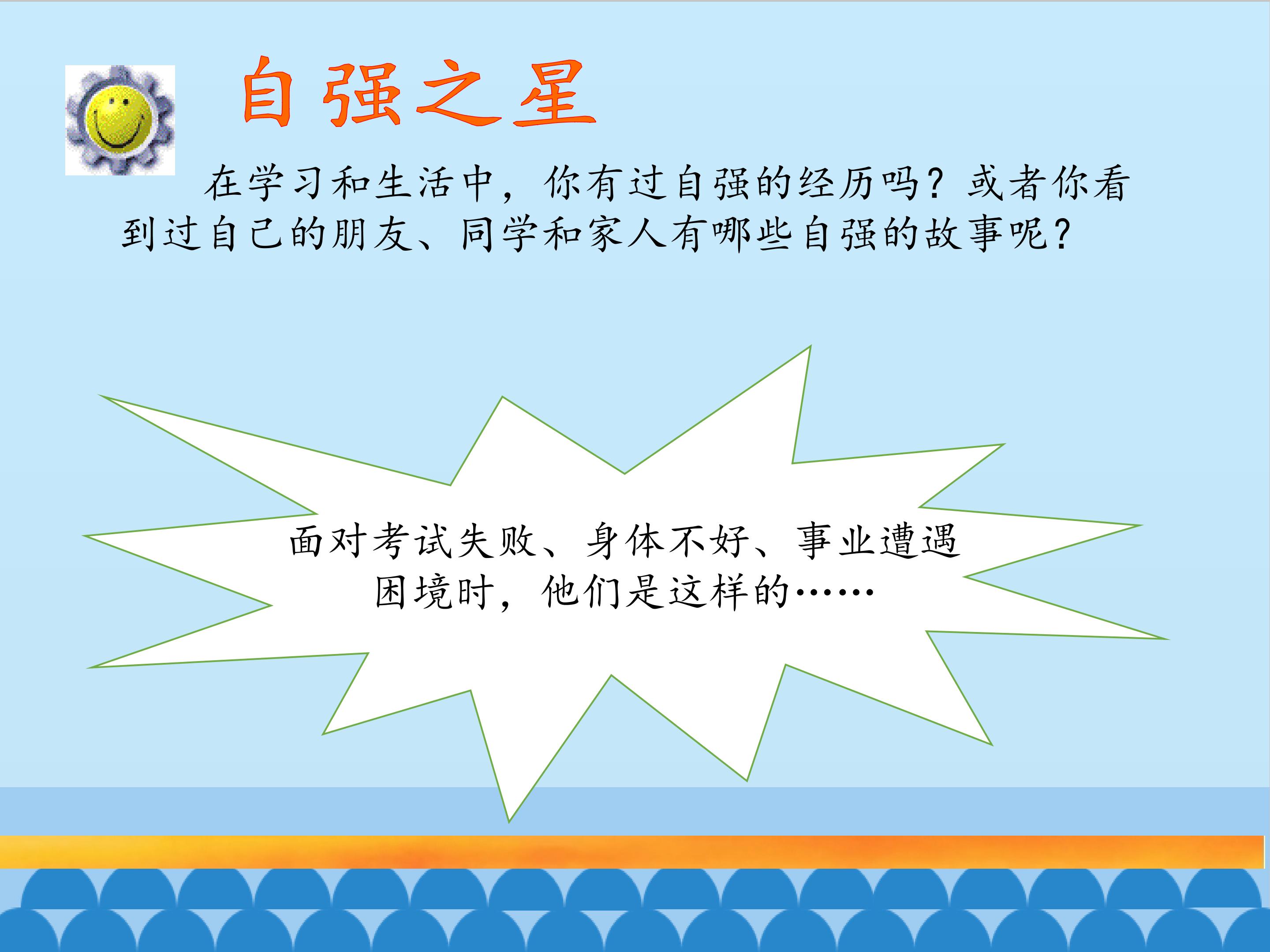 自强之星

在学习和生活中，你有过自强的经历吗？或者你看到过自己的朋友、同学和家人有哪些自强的故事呢？

面对考试失败、身体不好、事业遭遇困境时，他们是这样的……